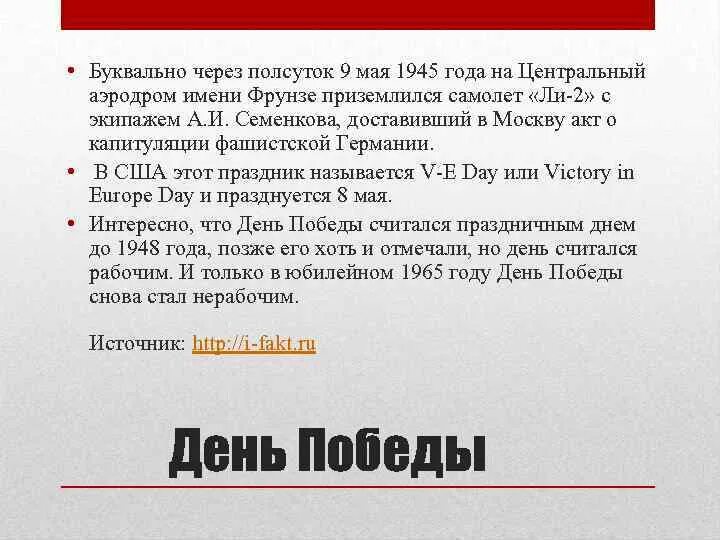 • Буквально через полсуток 9 мая 1945 года на Центральный аэродром имени Фрунзе приземлился самолет «Ли-2» с экипажем А.И. Семенкова, доставивший в Москву акт о капитуляции фашистской Германии.
• В США этот праздник называется V-E Day или Victory in Europe Day и празднуется 8 мая.
• Интересно, что День Победы считался праздничным днем до 1948 года, позже его хоть и отмечали, но день считался рабочим. И только в юбилейном 1965 году День Победы снова стал нерабочим.

Источник: http://i-fakt.ru

День Победы